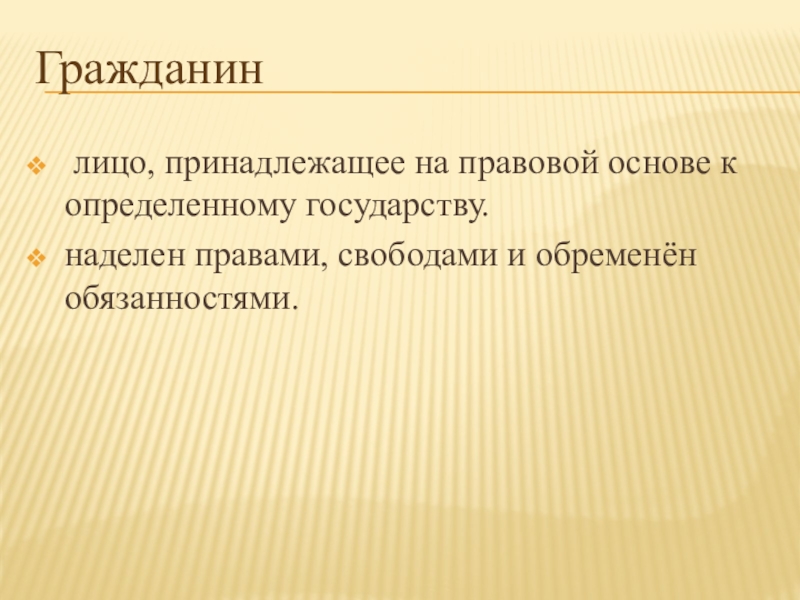 Гражданин

лицо, принадлежащее на правовой основе к определенному государству.

наделен правами, свободами и обременён обязанностями.